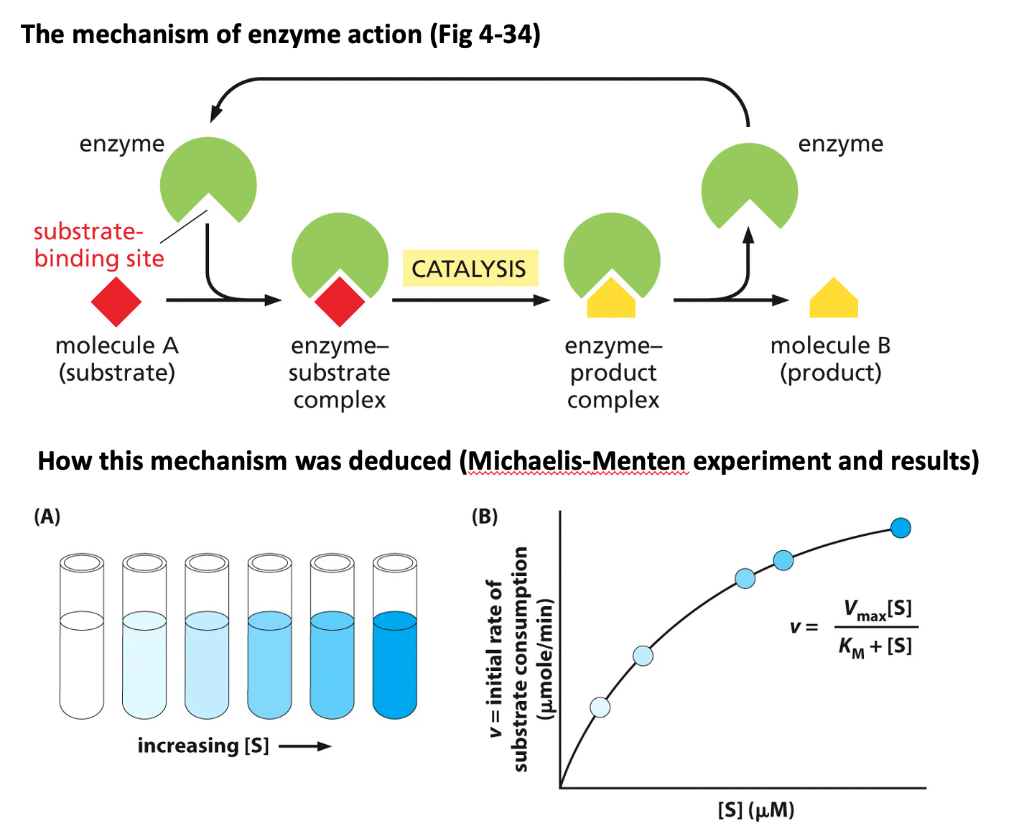 The mechanism of enzyme action (Fig 4-34)

enzyme

substrate-binding site

molecule A (substrate)

enzyme–substrate complex

CATALYSIS

enzyme–product complex

enzyme

molecule B (product)

How this mechanism was deduced (Michaelis-Menten experiment and results)

(A)

increasing [S]

(B)

$v$ = initial rate of substrate consumption ($\mu$mole/min)

$v = \frac{V_{max}[S]}{K_M + [S]}$

[S] ($\mu$M)